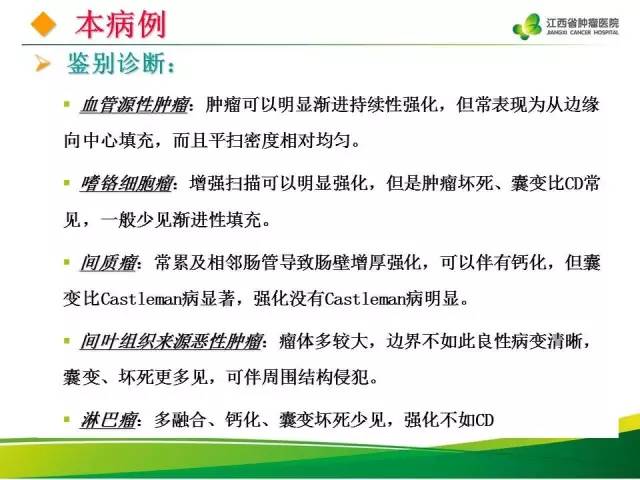 本病例

江西省肿瘤医院
JIANGXI CANCER HOSPITAL

鉴别诊断：

血管源性肿瘤：肿瘤可以明显渐进持续性强化，但常表现为从边缘向中心填充，而且平扫密度相对均匀。

嗜铬细胞瘤：增强扫描可以明显强化，但是肿瘤坏死、囊变比CD常见，一般少见渐进性填充。

间质瘤：常累及相邻肠管导致肠壁增厚强化，可以伴有钙化，但囊变比Castleman病显著，强化没有Castleman病明显。

间叶组织来源恶性肿瘤：瘤体多较大，边界不如此良性病变清晰，囊变、坏死更多见，可伴周围结构侵犯。

淋巴瘤：多融合、钙化、囊变坏死少见，强化不如CD